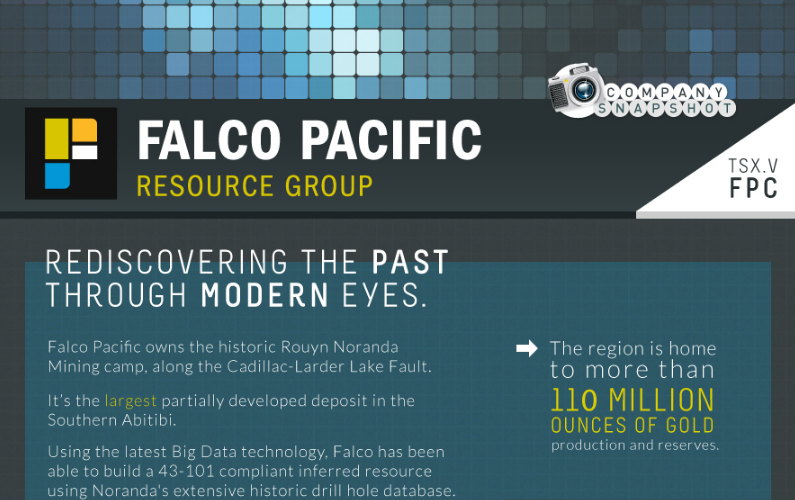 COMPANY SNAPSHOT

FALCO PACIFIC
RESOURCE GROUP

TSX.V
FPC

REDISCOVERING THE PAST THROUGH MODERN EYES.

Falco Pacific owns the historic Rouyn Noranda Mining camp, along the Cadillac-Larder Lake Fault.

It's the largest partially developed deposit in the Southern Abitibi.

Using the latest Big Data technology, Falco has been able to build a 43-101 compliant inferred resource using Noranda's extensive historic drill hole database.

The region is home to more than 110 MILLION OUNCES OF GOLD production and reserves.